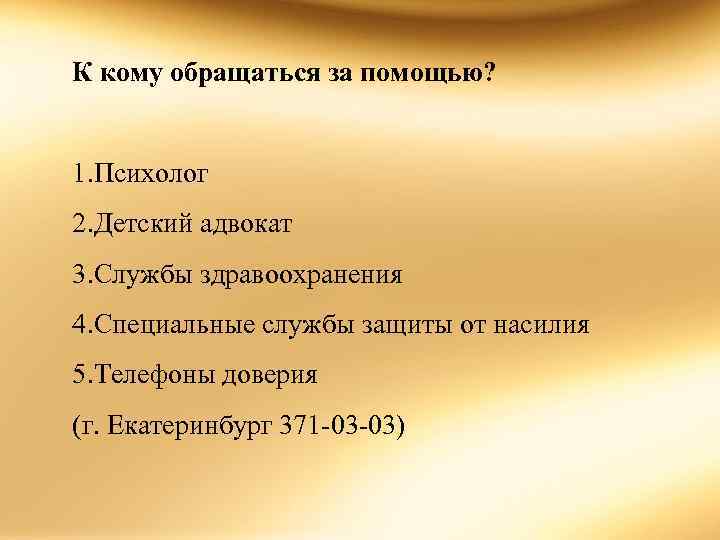 К кому обращаться за помощью?

1.Психолог

2.Детский адвокат

3.Службы здравоохранения

4.Специальные службы защиты от насилия

5.Телефоны доверия

(г. Екатеринбург 371-03-03)